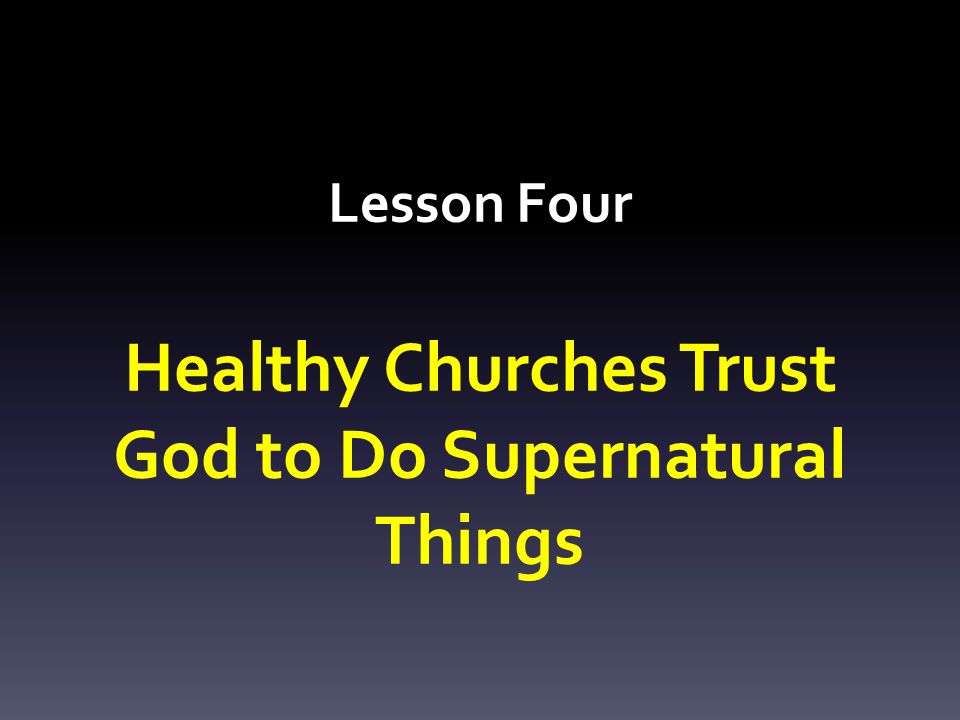 Lesson Four

Healthy Churches Trust God to Do Supernatural Things